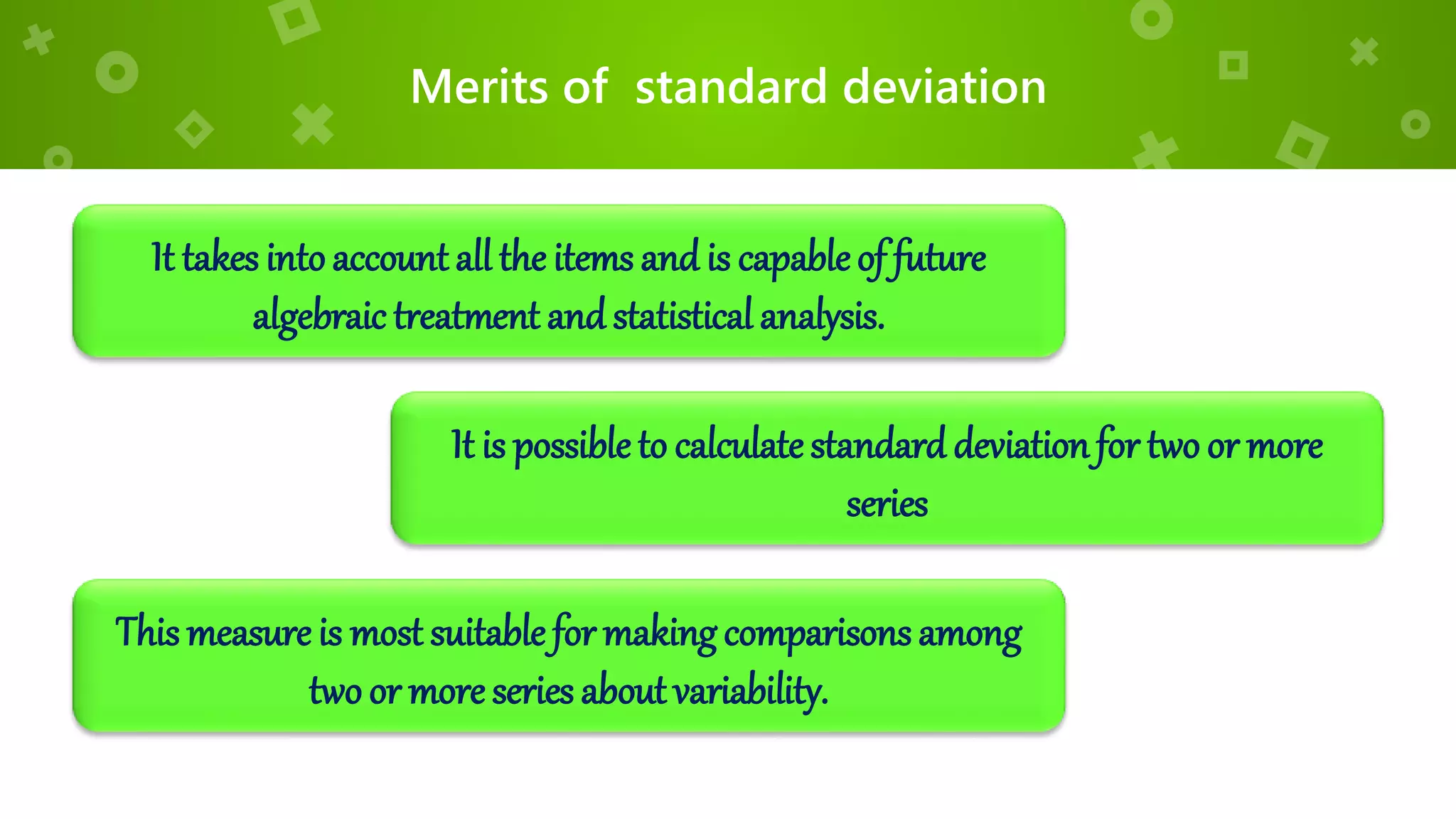 Merits of  standard deviation

It takes into account all the items and is capable of future algebraic treatment and statistical analysis.

It is possible to calculate standard deviation for two or more series

This measure is most suitable for making comparisons among two or more series about variability.